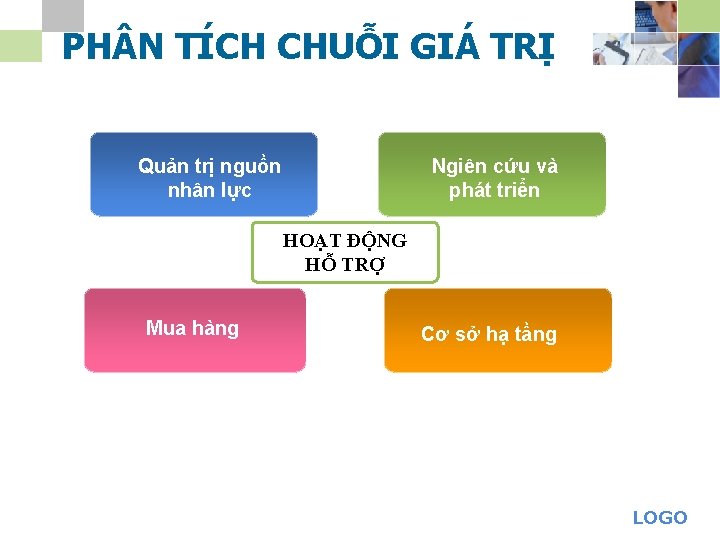 PHÂN TÍCH CHUỖI GIÁ TRỊ

Quản trị nguồn nhân lực

Ngiên cứu và phát triển

HOẠT ĐỘNG HỖ TRỢ

Mua hàng

Cơ sở hạ tầng

LOGO